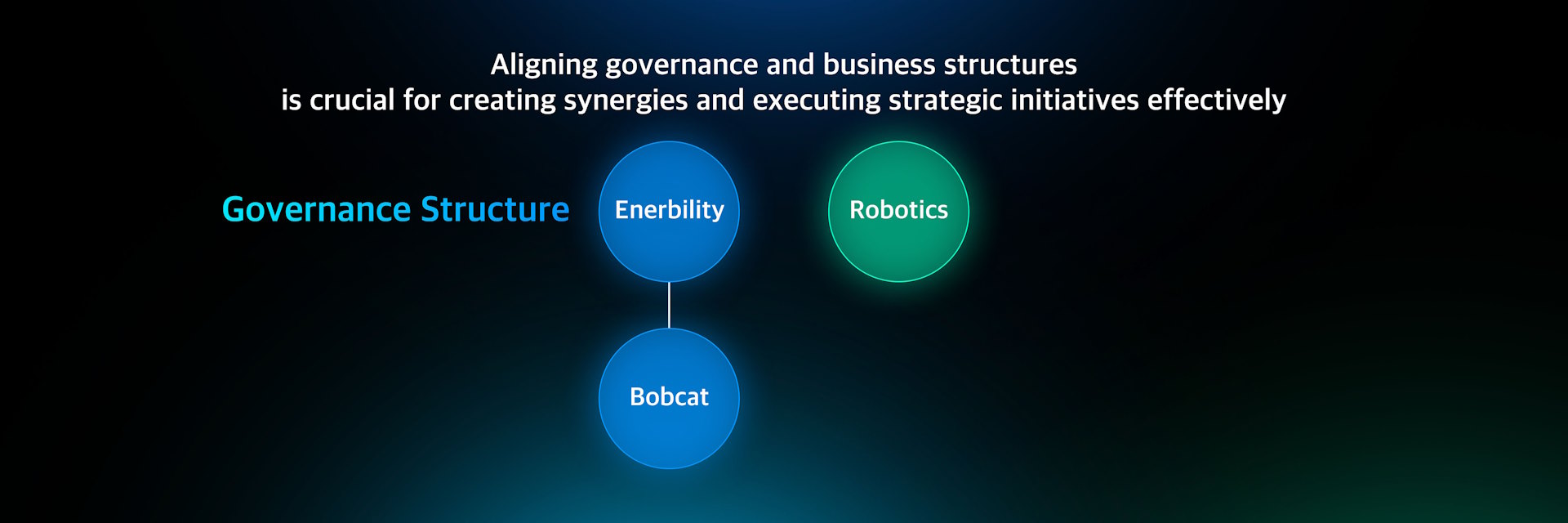 Aligning governance and business structures
is crucial for creating synergies and executing strategic initiatives effectively

Governance Structure

Enerbility

Robotics

Bobcat